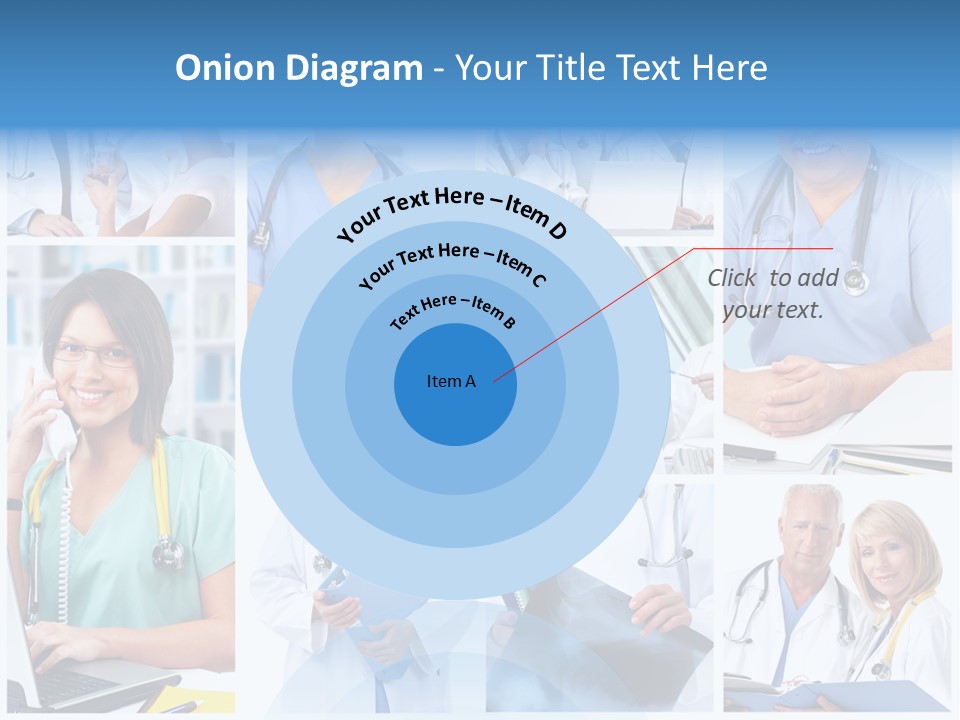 Onion Diagram - Your Title Text Here

Your Text Here – Item D

Your Text Here – Item C

Text Here – Item B

Item A

Click to add your text.